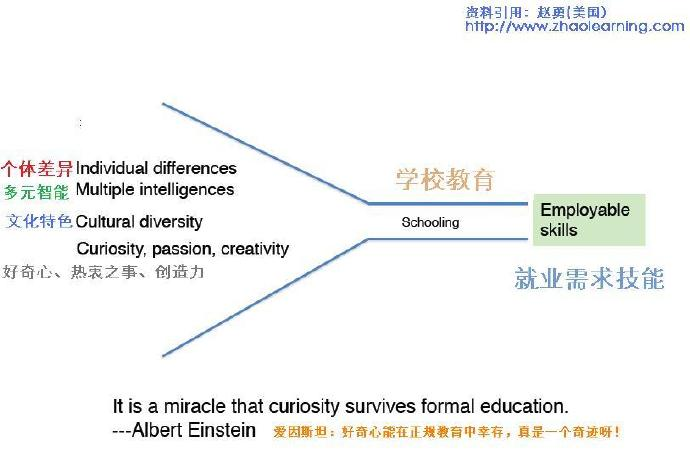 资料引用：赵勇(美国)
http://www.zhaolearning.com

个体差异 Individual differences
多元智能 Multiple intelligences
文化特色 Cultural diversity
Curiosity, passion, creativity
好奇心、热衷之事、创造力

学校教育
Schooling

Employable skills
就业需求技能

It is a miracle that curiosity survives formal education.
---Albert Einstein 爱因斯坦：好奇心能在正规教育中幸存，真是一个奇迹呀！